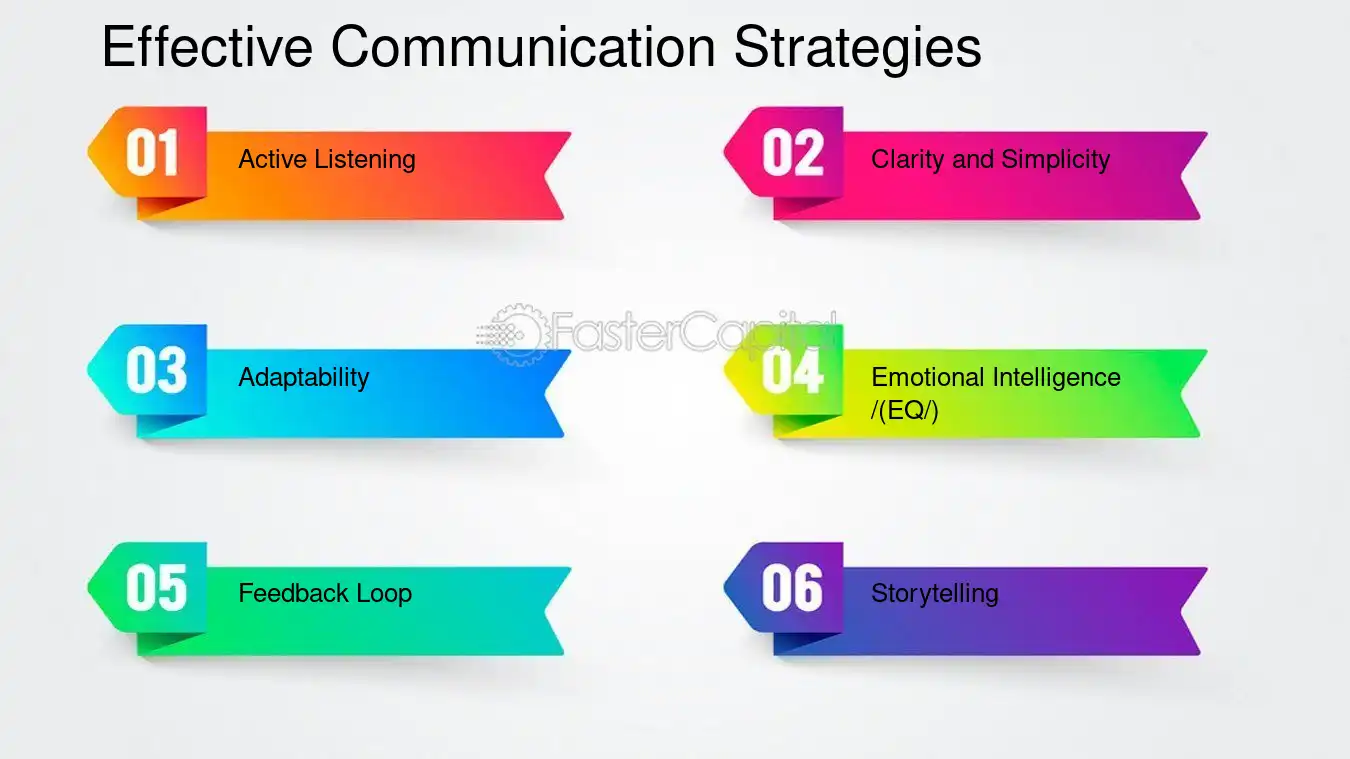 Effective Communication Strategies

01
Active Listening

02
Clarity and Simplicity

03
Adaptability

04
Emotional Intelligence /(EQ/)

05
Feedback Loop

06
Storytelling

FasterCapital